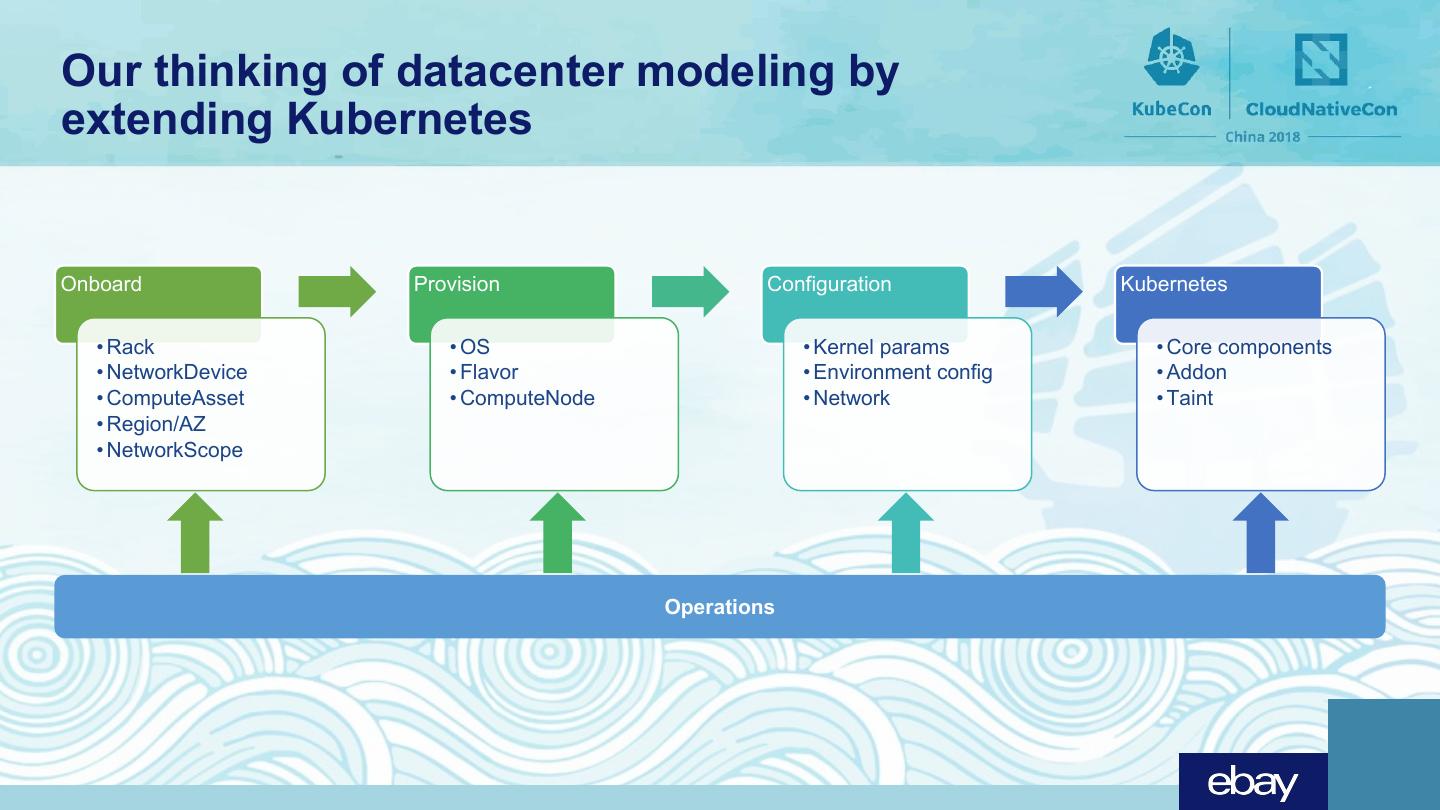 Our thinking of datacenter modeling by extending Kubernetes

KubeCon CloudNativeCon
China 2018

Onboard
• Rack
• NetworkDevice
• ComputeAsset
• Region/AZ
• NetworkScope

Provision
• OS
• Flavor
• ComputeNode

Configuration
• Kernel params
• Environment config
• Network

Kubernetes
• Core components
• Addon
• Taint

Operations

ebay